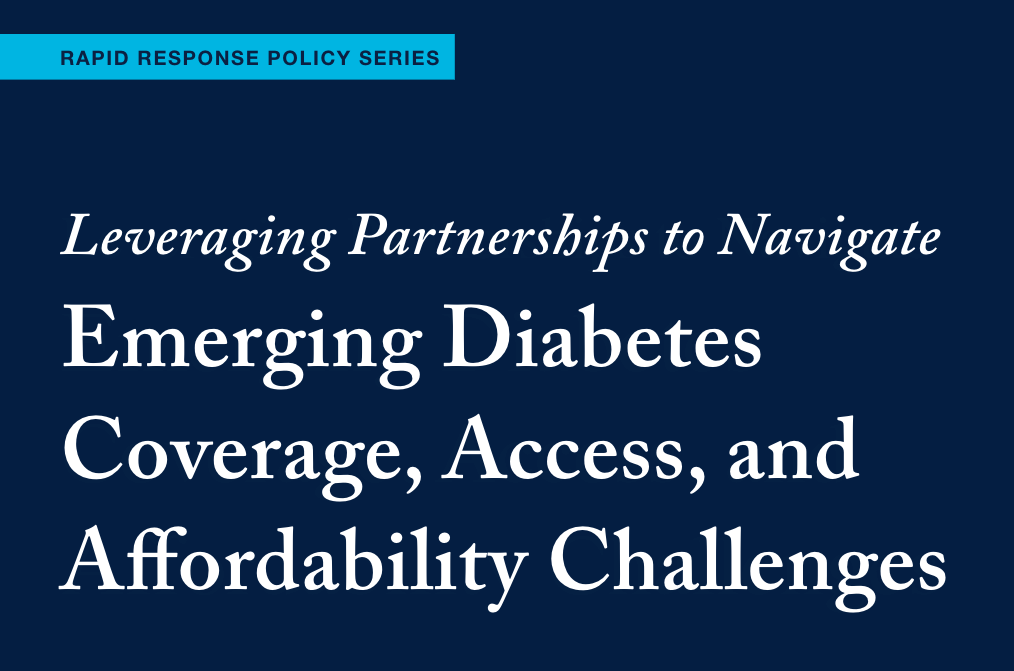 RAPID RESPONSE POLICY SERIES

Leveraging Partnerships to Navigate
Emerging Diabetes Coverage, Access, and Affordability Challenges